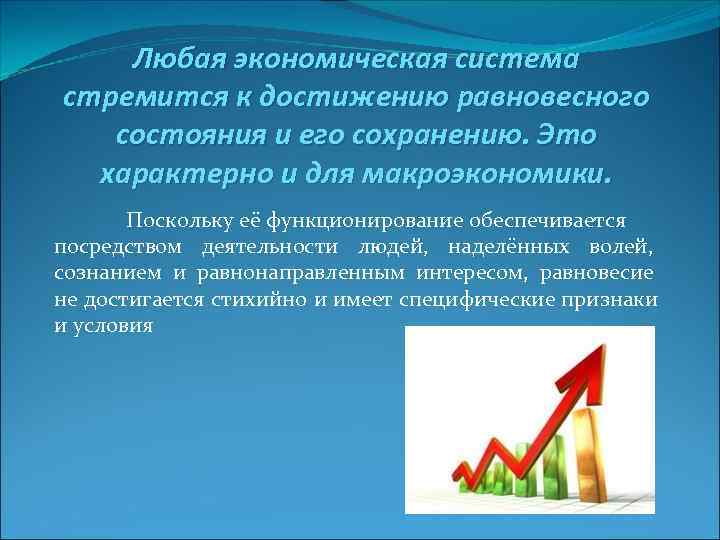 Любая экономическая система стремится к достижению равновесного состояния и его сохранению. Это характерно и для макроэкономики.

Поскольку её функционирование обеспечивается посредством деятельности людей, наделённых волей, сознанием и равнонаправленным интересом, равновесие не достигается стихийно и имеет специфические признаки и условия